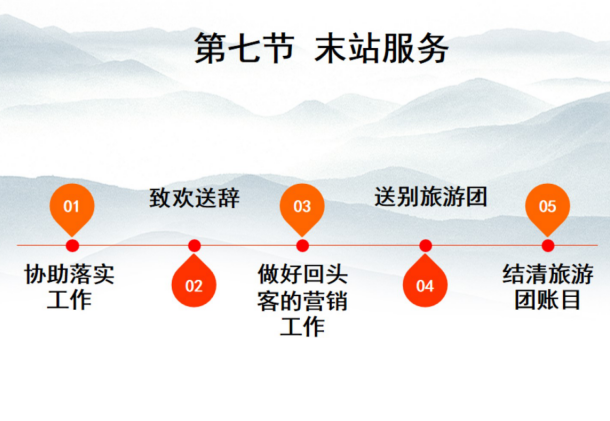 第七节 末站服务

01
协助落实工作

致欢送辞
02

03
做好回头客的营销工作

送别旅游团
04

05
结清旅游团账目